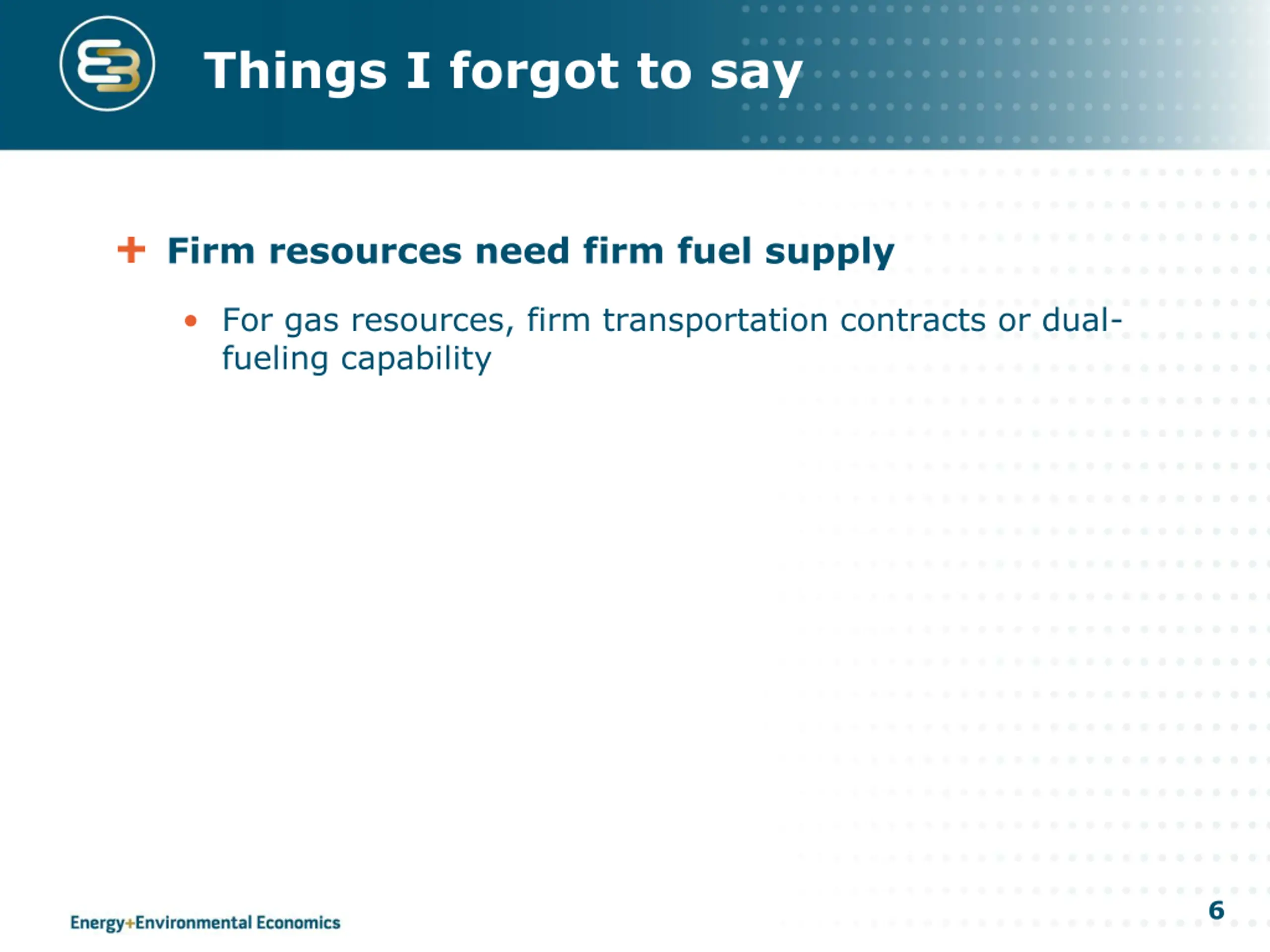 Things I forgot to say

+ Firm resources need firm fuel supply

• For gas resources, firm transportation contracts or dual-fueling capability

Energy+Environmental Economics

6